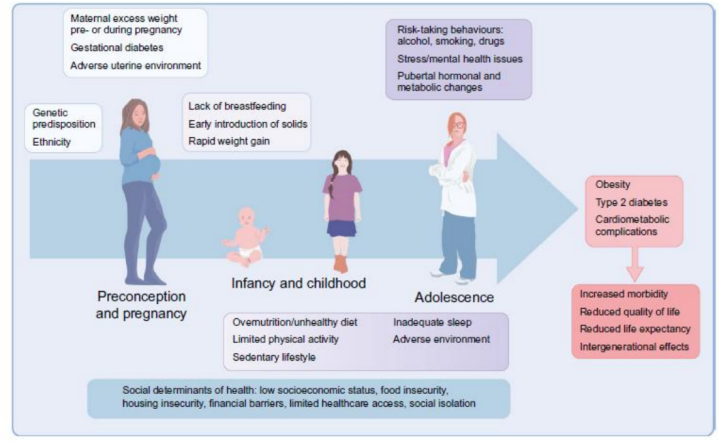 Maternal excess weight pre- or during pregnancy
Gestational diabetes
Adverse uterine environment

Genetic predisposition
Ethnicity

Lack of breastfeeding
Early introduction of solids
Rapid weight gain

Risk-taking behaviours: alcohol, smoking, drugs
Stress/mental health issues
Pubertal hormonal and metabolic changes

Obesity
Type 2 diabetes
Cardiometabolic complications

Preconception and pregnancy

Infancy and childhood

Adolescence

Increased morbidity
Reduced quality of life
Reduced life expectancy
Intergenerational effects

Overnutrition/unhealthy diet
Limited physical activity
Sedentary lifestyle

Inadequate sleep
Adverse environment

Social determinants of health: low socioeconomic status, food insecurity, housing insecurity, financial barriers, limited healthcare access, social isolation